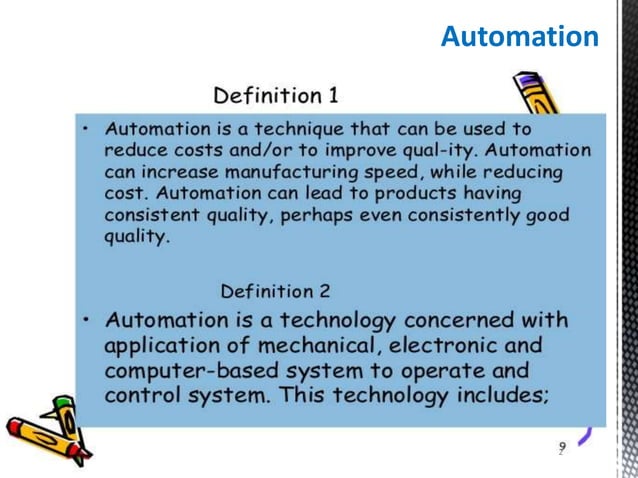 Automation

Definition 1

• Automation is a technique that can be used to reduce costs and/or to improve qual-ity. Automation can increase manufacturing speed, while reducing cost. Automation can lead to products having consistent quality, perhaps even consistently good quality.

Definition 2

• Automation is a technology concerned with application of mechanical, electronic and computer-based system to operate and control system. This technology includes;

9